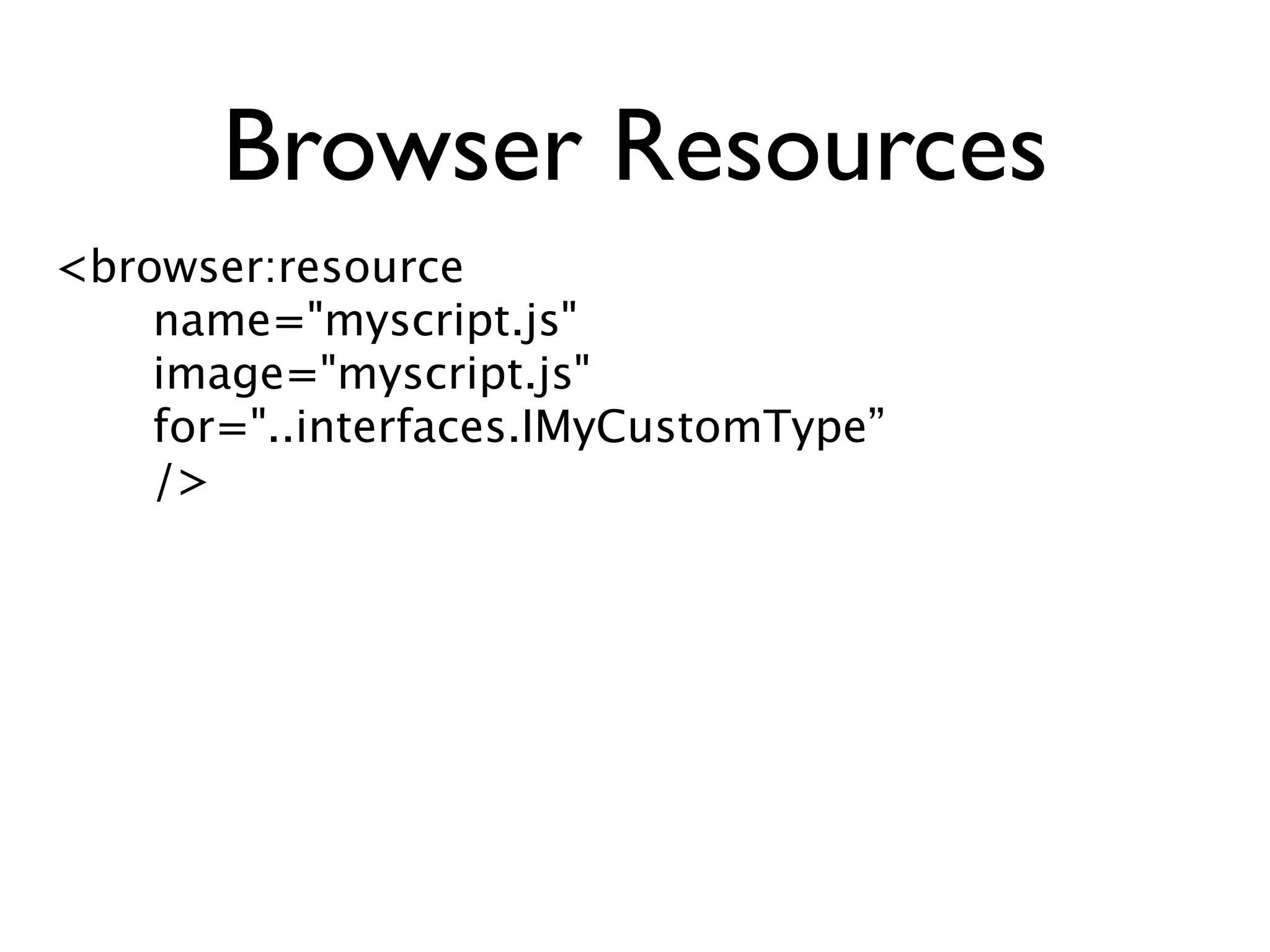 Browser Resources

<browser:resource
name="myscript.js"
image="myscript.js"
for="..interfaces.IMyCustomType”
/>